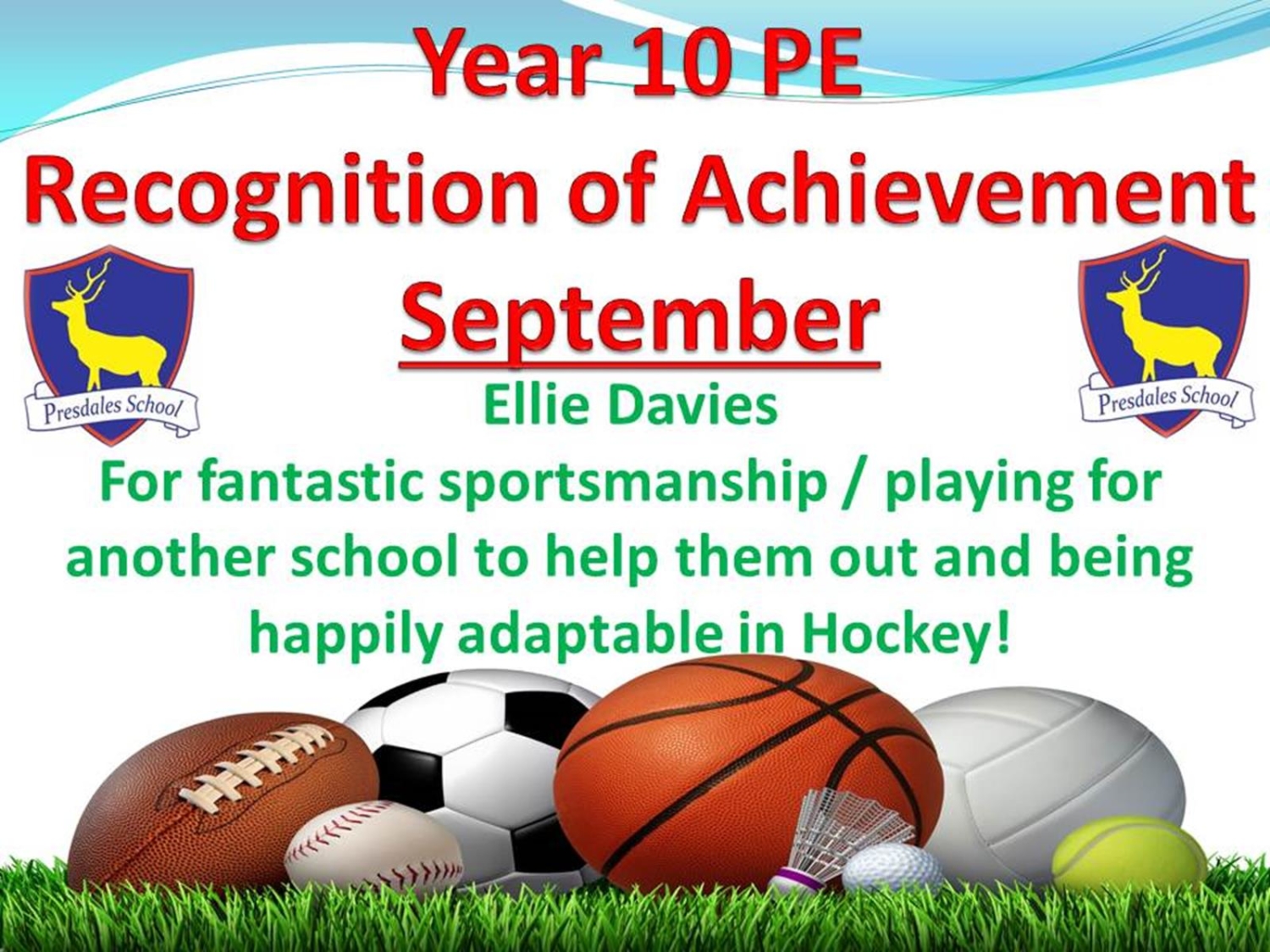 Year 10 PE
Recognition of Achievement
September

Presdales School

Presdales School

Ellie Davies
For fantastic sportsmanship / playing for another school to help them out and being happily adaptable in Hockey!